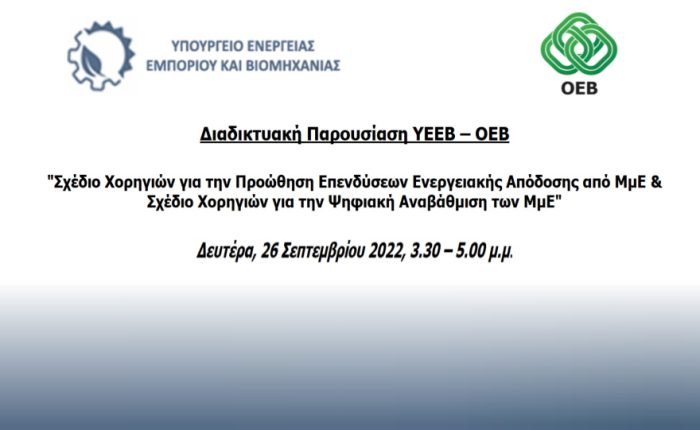 ΥΠΟΥΡΓΕΙΟ ΕΝΕΡΓΕΙΑΣ
ΕΜΠΟΡΙΟΥ ΚΑΙ ΒΙΟΜΗΧΑΝΙΑΣ

ΟΕΒ

Διαδικτυακή Παρουσίαση ΥΕΕΒ – ΟΕΒ

"Σχέδιο Χορηγιών για την Προώθηση Επενδύσεων Ενεργειακής Απόδοσης από ΜμΕ & Σχέδιο Χορηγιών για την Ψηφιακή Αναβάθμιση των ΜμΕ"

Δευτέρα, 26 Σεπτεμβρίου 2022, 3.30 – 5.00 μ.μ.